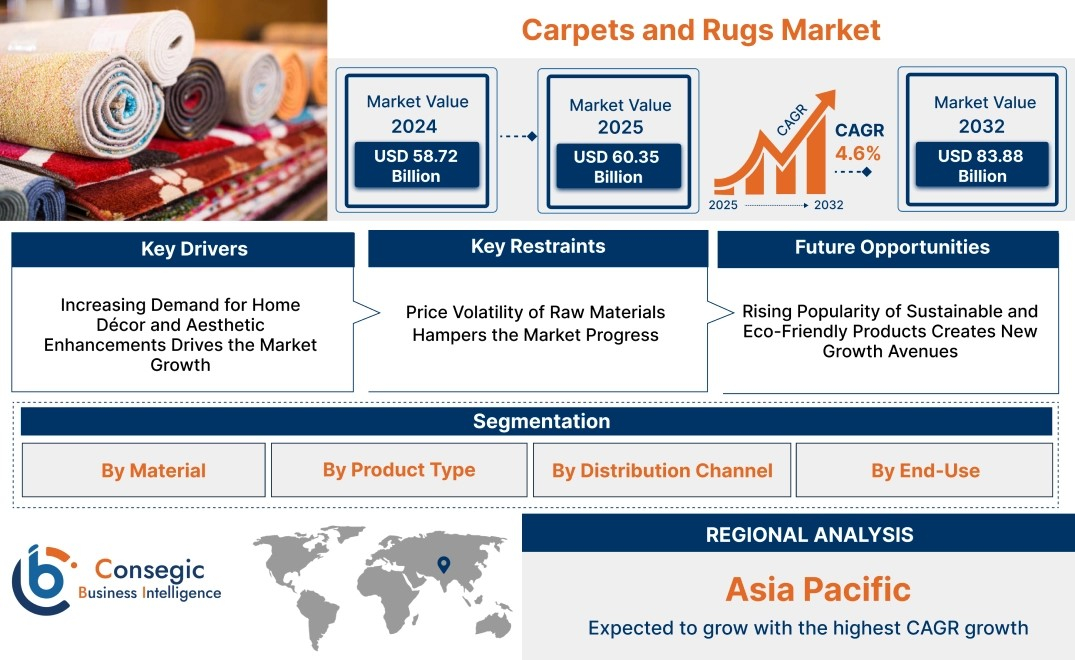 Carpets and Rugs Market

Market Value
2024
USD 58.72 Billion

Market Value
2025
USD 60.35 Billion

CAGR

CAGR
4.6%

2025 2032

Market Value
2032
USD 83.88 Billion

Key Drivers

Increasing Demand for Home Décor and Aesthetic Enhancements Drives the Market Growth

Key Restraints

Price Volatility of Raw Materials Hampers the Market Progress

Future Opportunities

Rising Popularity of Sustainable and Eco-Friendly Products Creates New Growth Avenues

Segmentation

By Material

By Product Type

By Distribution Channel

By End-Use

Consegic
Business Intelligence

REGIONAL ANALYSIS

Asia Pacific

Expected to grow with the highest CAGR growth